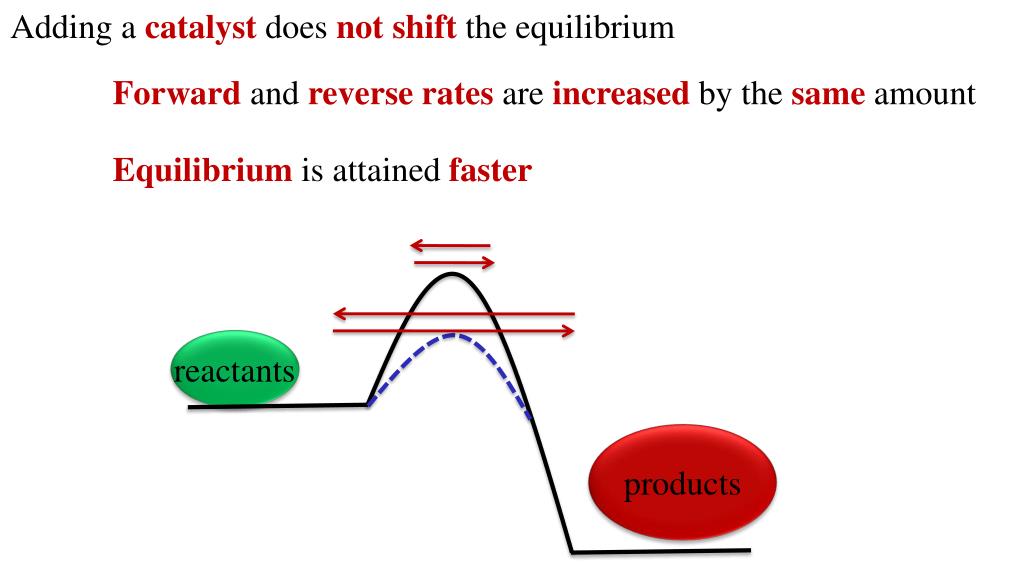 Adding a catalyst does not shift the equilibrium

Forward and reverse rates are increased by the same amount

Equilibrium is attained faster

reactants

products